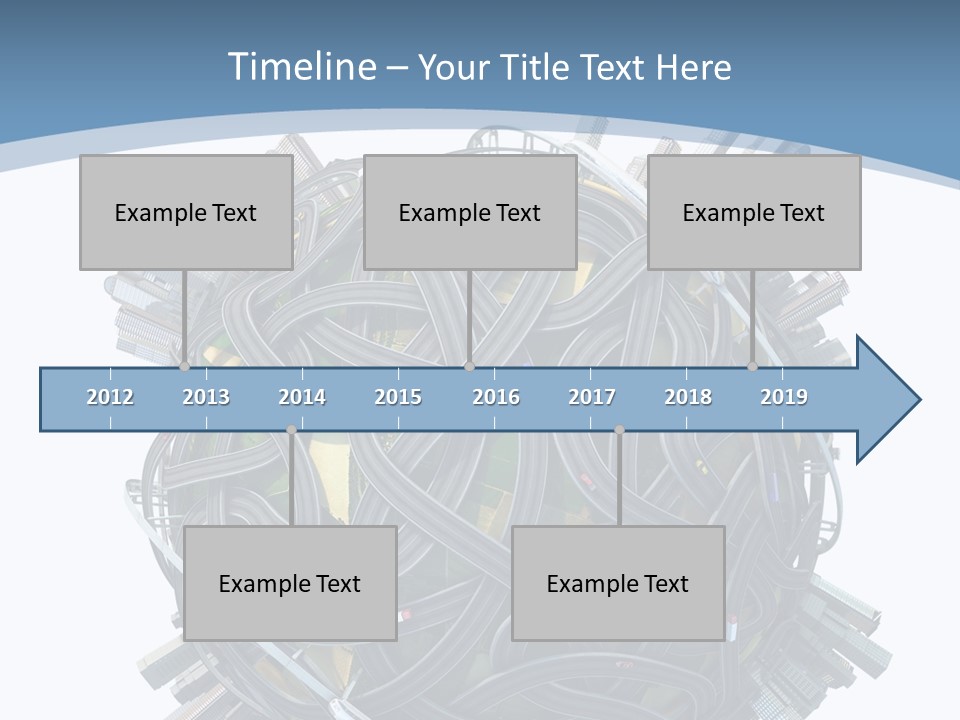 Timeline – Your Title Text Here

Example Text

Example Text

Example Text

2012 2013 2014 2015 2016 2017 2018 2019

Example Text

Example Text